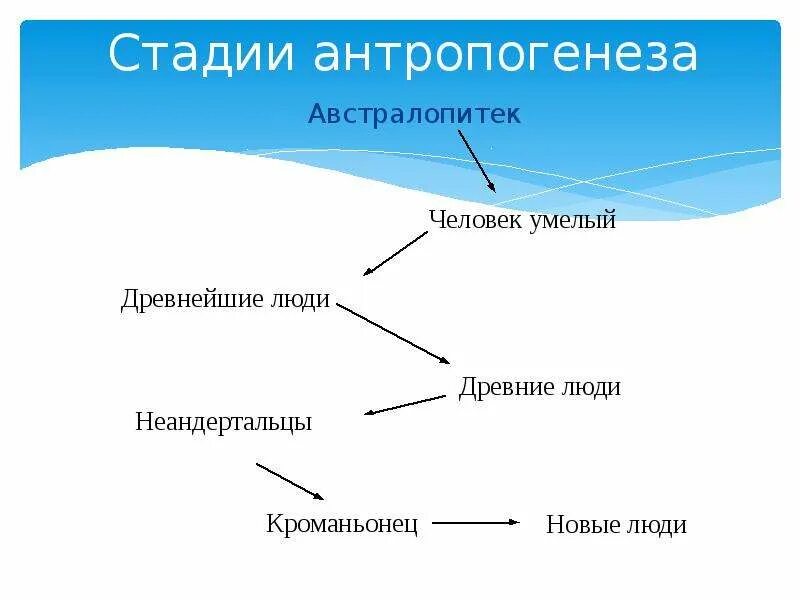 Стадии антропогенеза

Австралопитек

Человек умелый

Древнейшие люди

Древние люди

Неандертальцы

Кроманьонец

Новые люди